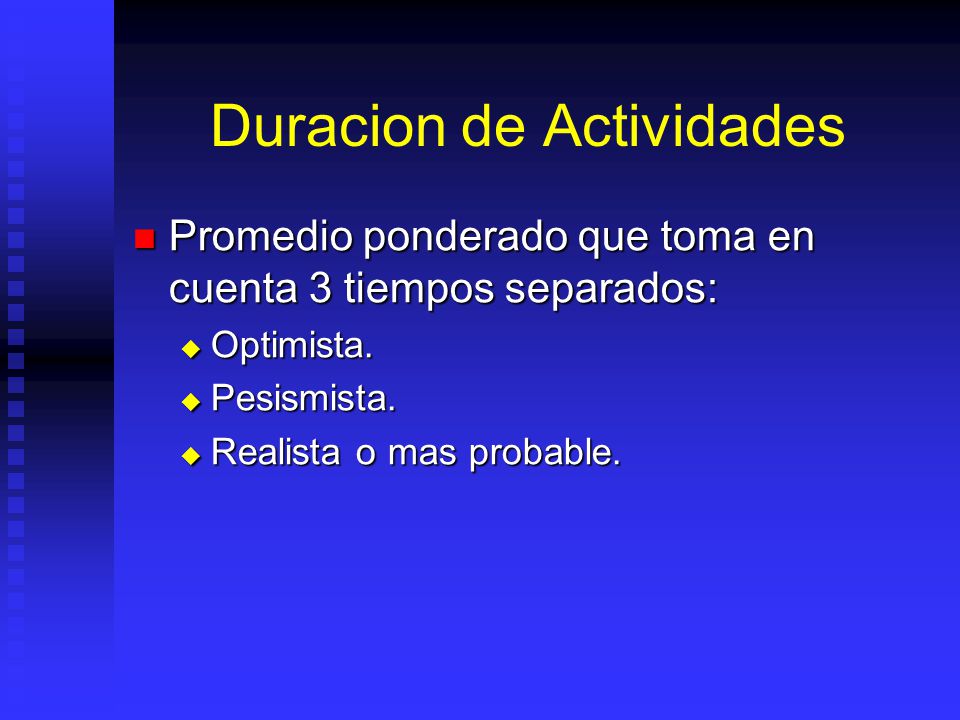 Duracion de Actividades

Promedio ponderado que toma en cuenta 3 tiempos separados:

Optimista.

Pesismista.

Realista o mas probable.